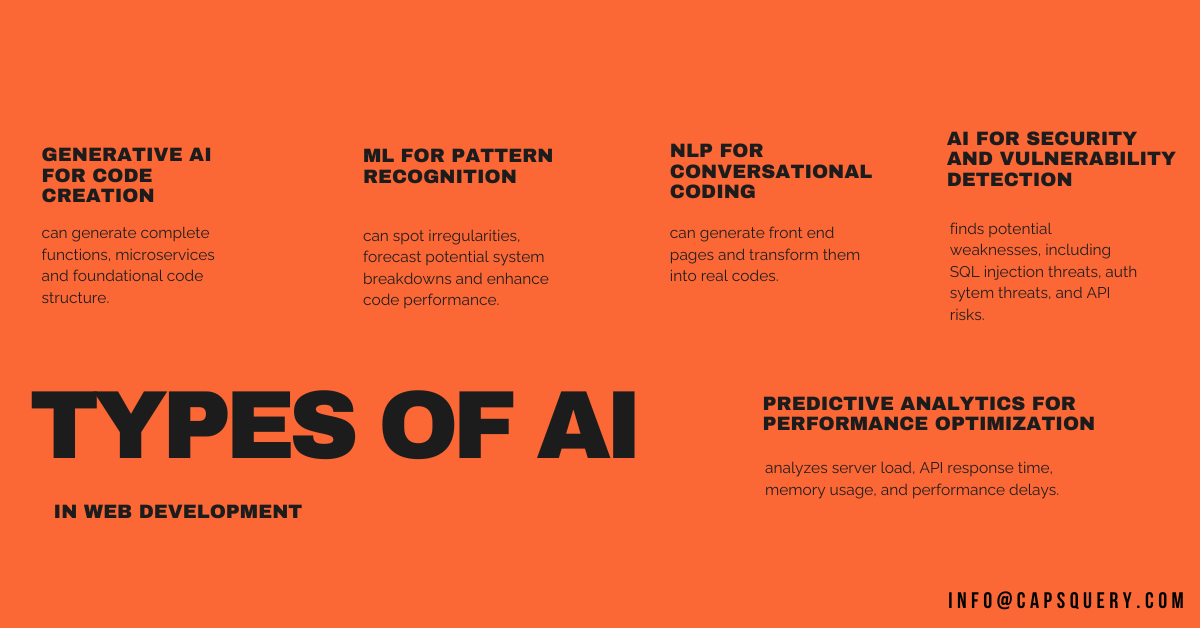 GENERATIVE AI FOR CODE CREATION

can generate complete functions, microservices and foundational code structure.

ML FOR PATTERN RECOGNITION

can spot irregularities, forecast potential system breakdowns and enhance code performance.

NLP FOR CONVERSATIONAL CODING

can generate front end pages and transform them into real codes.

AI FOR SECURITY AND VULNERABILITY DETECTION

finds potential weaknesses, including SQL injection threats, auth sytem threats, and API risks.

TYPES OF AI

IN WEB DEVELOPMENT

PREDICTIVE ANALYTICS FOR PERFORMANCE OPTIMIZATION

analyzes server load, API response time, memory usage, and performance delays.

INFO@CAPSQUERY.COM